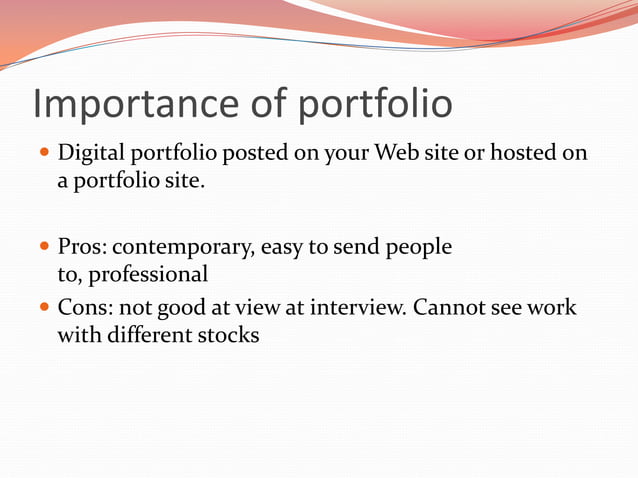 Importance of portfolio

Digital portfolio posted on your Web site or hosted on a portfolio site.

Pros: contemporary, easy to send people to, professional

Cons: not good at view at interview. Cannot see work with different stocks